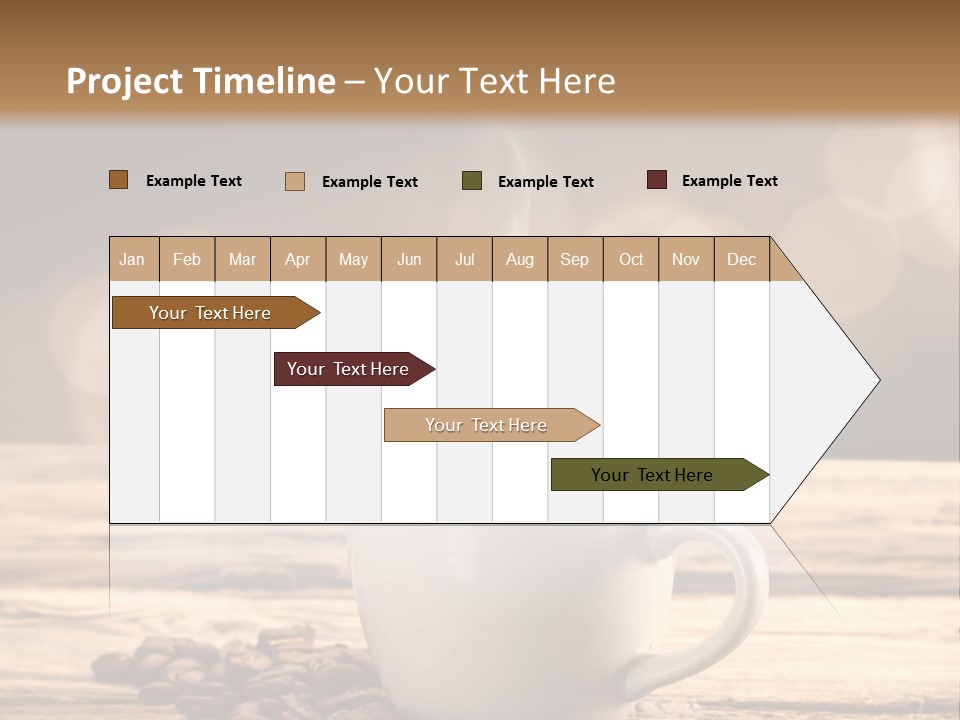 Project Timeline – Your Text Here

Example Text
Example Text
Example Text
Example Text

| Jan | Feb | Mar | Apr | May | Jun | Jul | Aug | Sep | Oct | Nov | Dec |
|---|---|---|---|---|---|---|---|---|---|---|---|

Your Text Here
Your Text Here
Your Text Here
Your Text Here